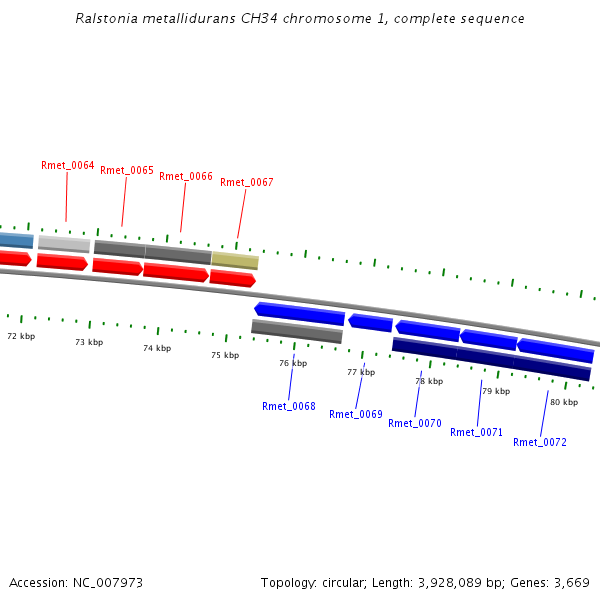 Ralstonia metallidurans CH34 chromosome 1, complete sequence

Rmet_0064
Rmet_0065
Rmet_0066
Rmet_0067

72 kbp
73 kbp
74 kbp
75 kbp
76 kbp
77 kbp
78 kbp
79 kbp
80 kbp

Rmet_0068
Rmet_0069
Rmet_0070
Rmet_0071
Rmet_0072

Accession: NC_007973
Topology: circular; Length: 3,928,089 bp; Genes: 3,669